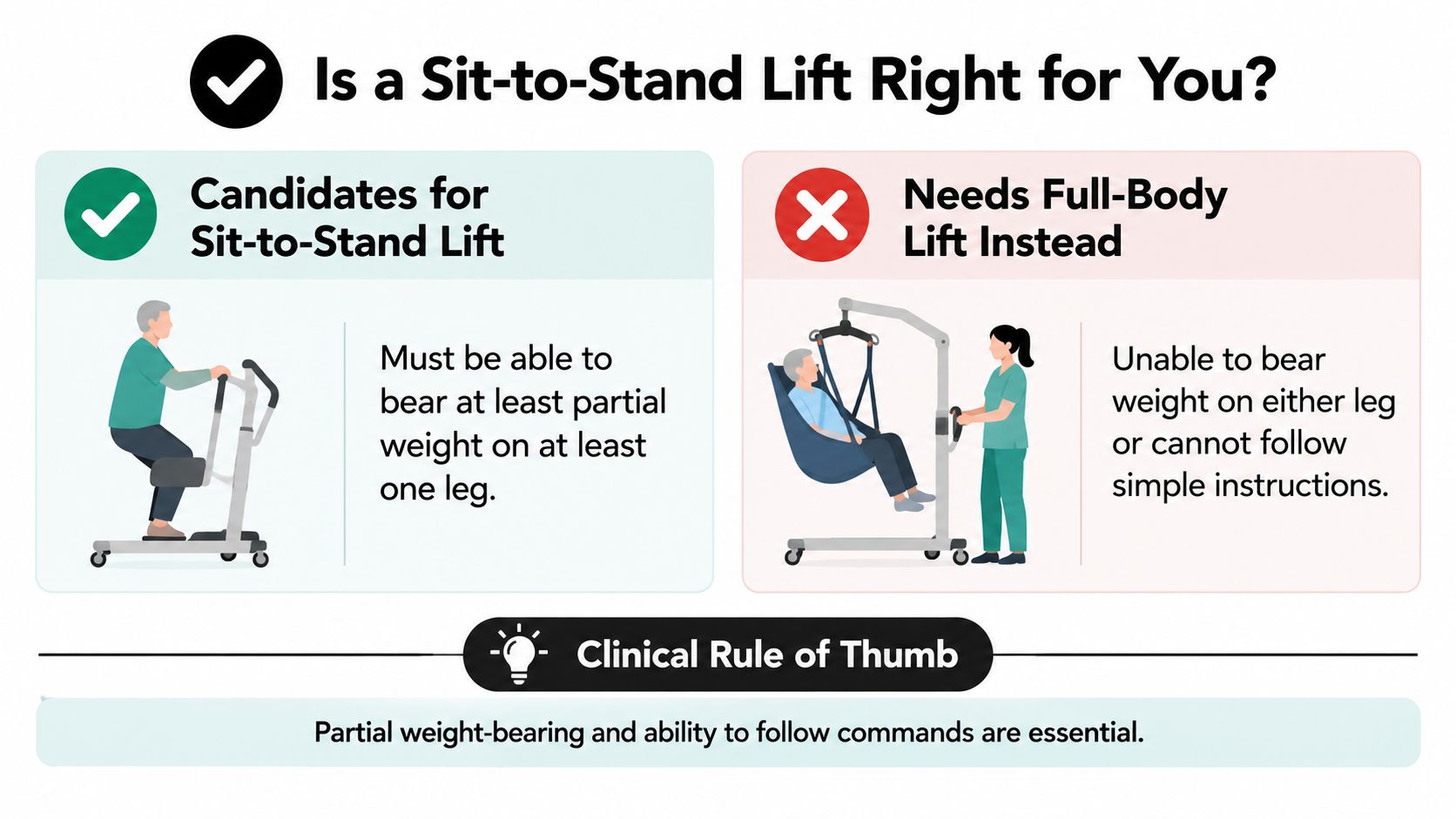 Is a Sit-to-Stand Lift Right for You?

Candidates for Sit-to-Stand Lift

Must be able to bear at least partial weight on at least one leg.

Needs Full-Body Lift Instead

Unable to bear weight on either leg or cannot follow simple instructions.

Clinical Rule of Thumb

Partial weight-bearing and ability to follow commands are essential.